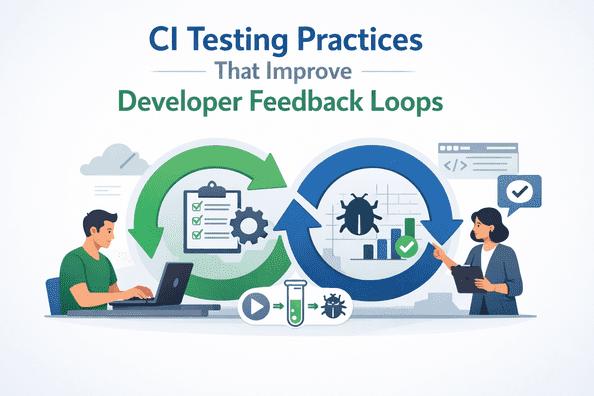 CI Testing Practices
That Improve
Developer Feedback Loops

</>